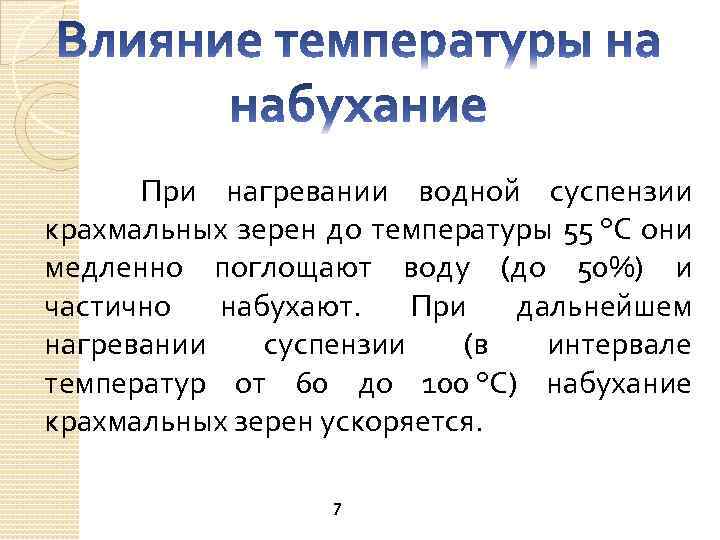 Влияние температуры на набухание

При нагревании водной суспензии крахмальных зерен до температуры 55 °С они медленно поглощают воду (до 50%) и частично набухают. При дальнейшем нагревании суспензии (в интервале температур от 60 до 100 °С) набухание крахмальных зерен ускоряется.

7